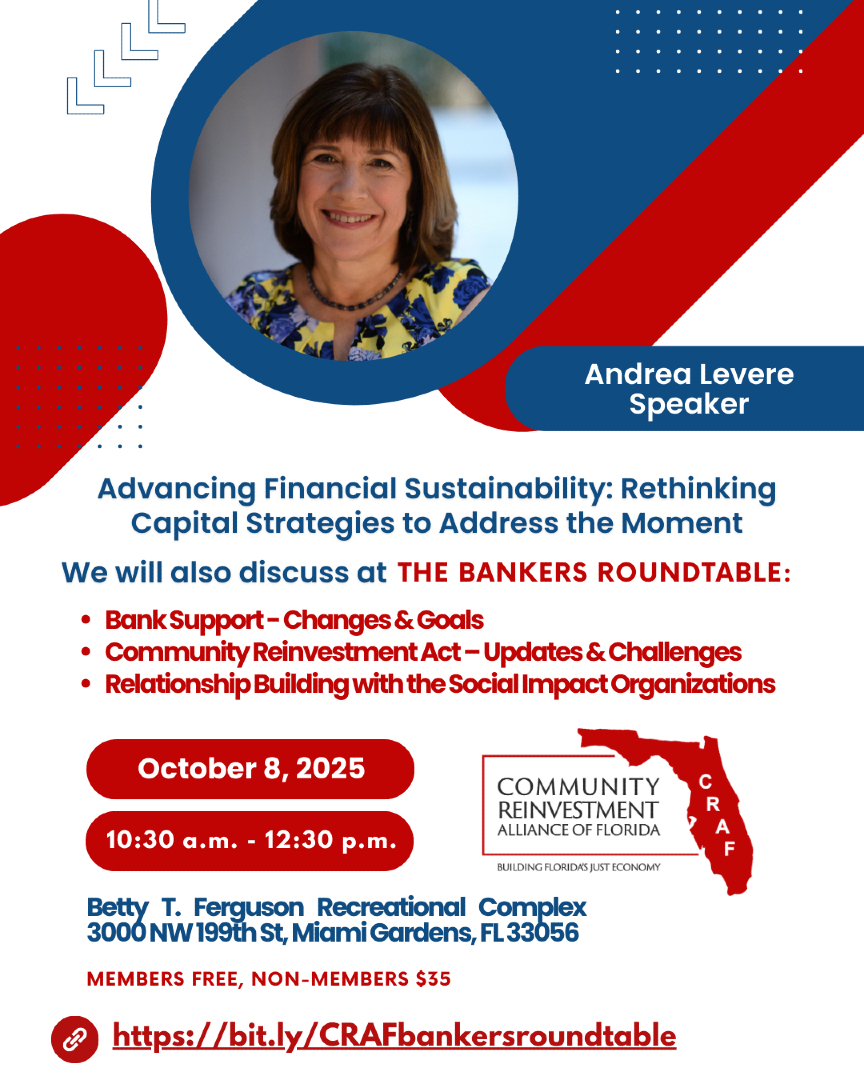 Andrea Levere
Speaker

Advancing Financial Sustainability: Rethinking Capital Strategies to Address the Moment

We will also discuss at THE BANKERS ROUNDTABLE:

• Bank Support - Changes & Goals
• Community Reinvestment Act – Updates & Challenges
• Relationship Building with the Social Impact Organizations

October 8, 2025

10:30 a.m. - 12:30 p.m.

COMMUNITY REINVESTMENT ALLIANCE OF FLORIDA
BUILDING FLORIDA'S JUST ECONOMY
C R A F

Betty T. Ferguson Recreational Complex
3000 NW 199th St, Miami Gardens, FL 33056

MEMBERS FREE, NON-MEMBERS $35

https://bit.ly/CRAFbankersroundtable